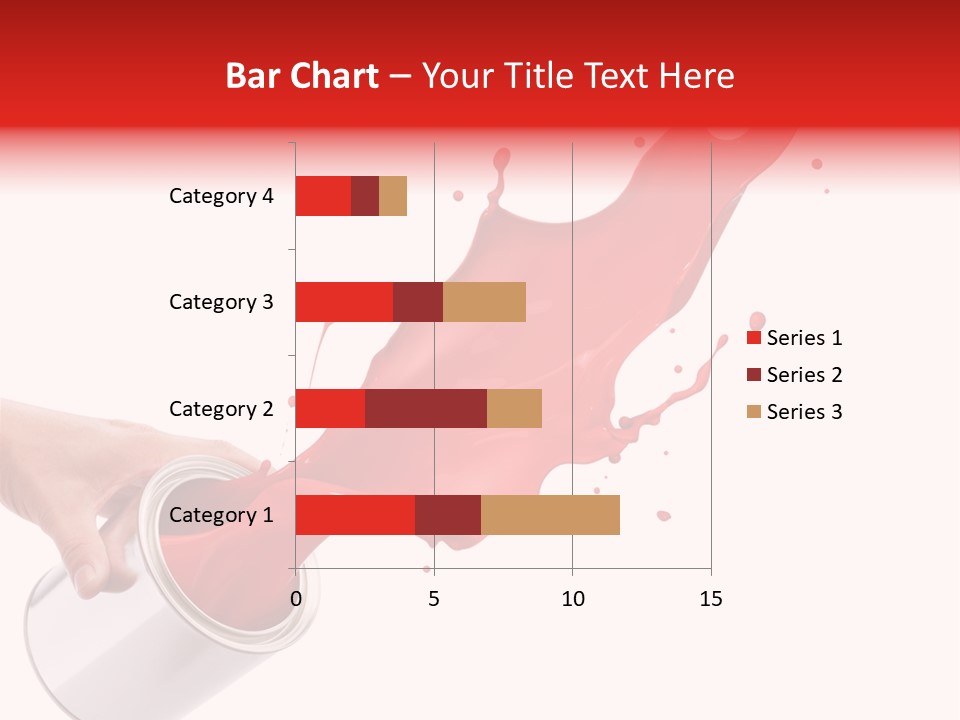 Bar Chart – Your Title Text Here

Category 4
Category 3
Category 2
Category 1

0
5
10
15

Series 1
Series 2
Series 3